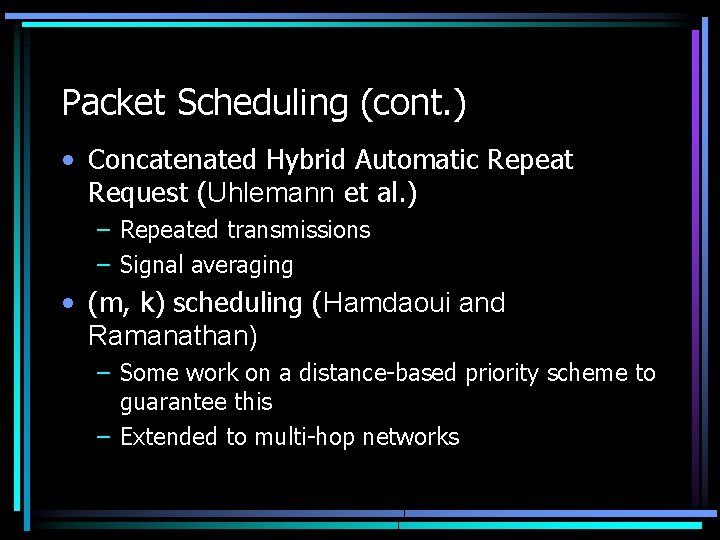 Packet Scheduling (cont.)

• Concatenated Hybrid Automatic Repeat Request (Uhlemann et al.)
  – Repeated transmissions
  – Signal averaging
• (m, k) scheduling (Hamdaoui and Ramanathan)
  – Some work on a distance-based priority scheme to guarantee this
  – Extended to multi-hop networks